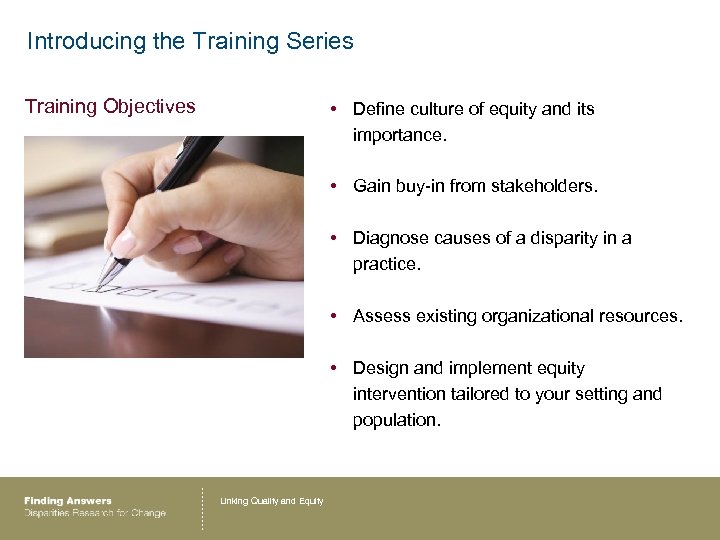 Introducing the Training Series

Training Objectives

• Define culture of equity and its importance.

• Gain buy-in from stakeholders.

• Diagnose causes of a disparity in a practice.

• Assess existing organizational resources.

• Design and implement equity intervention tailored to your setting and population.

Finding Answers
Disparities Research for Change

Linking Quality and Equity